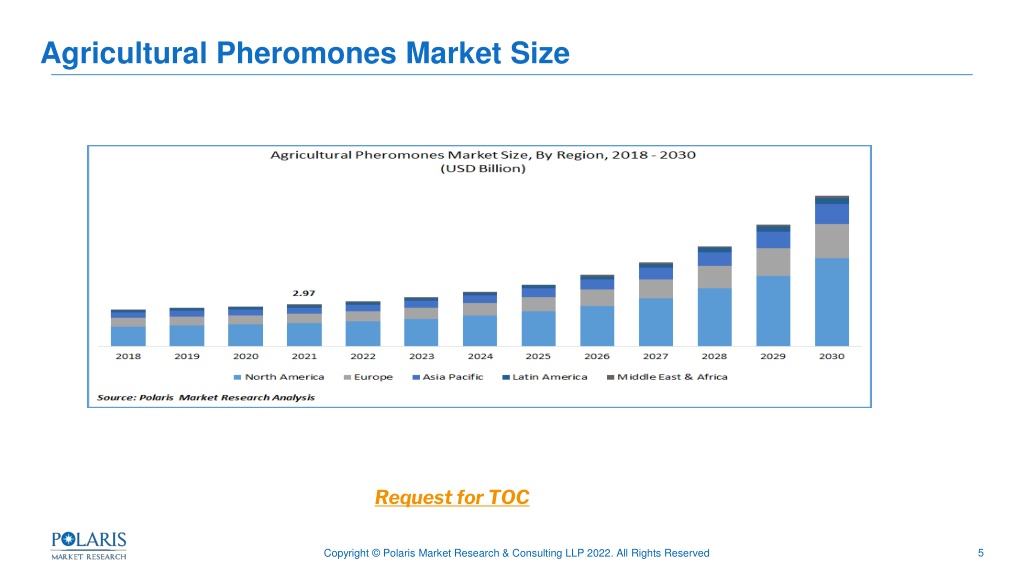 Agricultural Pheromones Market Size

Agricultural Pheromones Market Size, By Region, 2018 - 2030
(USD Billion)

2.97

2018 2019 2020 2021 2022 2023 2024 2025 2026 2027 2028 2029 2030

North America Europe Asia Pacific Latin America Middle East & Africa

Source: Polaris Market Research Analysis

Request for TOC

POLARIS
MARKET RESEARCH

Copyright © Polaris Market Research & Consulting LLP 2022. All Rights Reserved

5